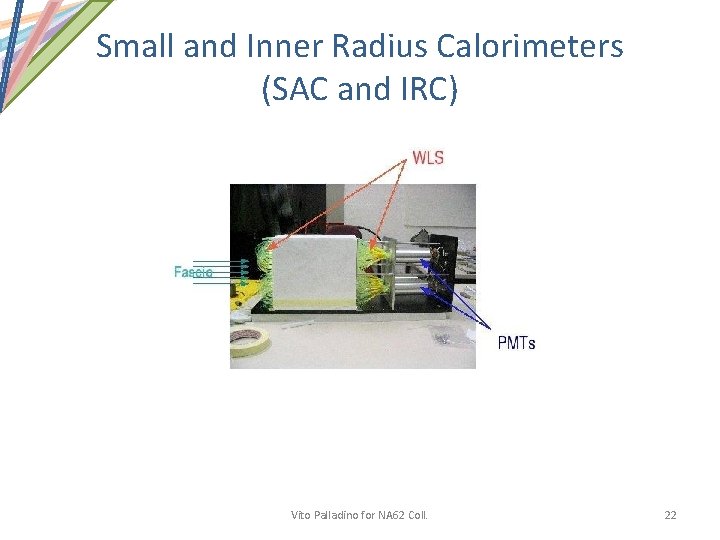 Small and Inner Radius Calorimeters
(SAC and IRC)

WLS

Fascio

PMTs

Vito Palladino for NA62 Coll.

22